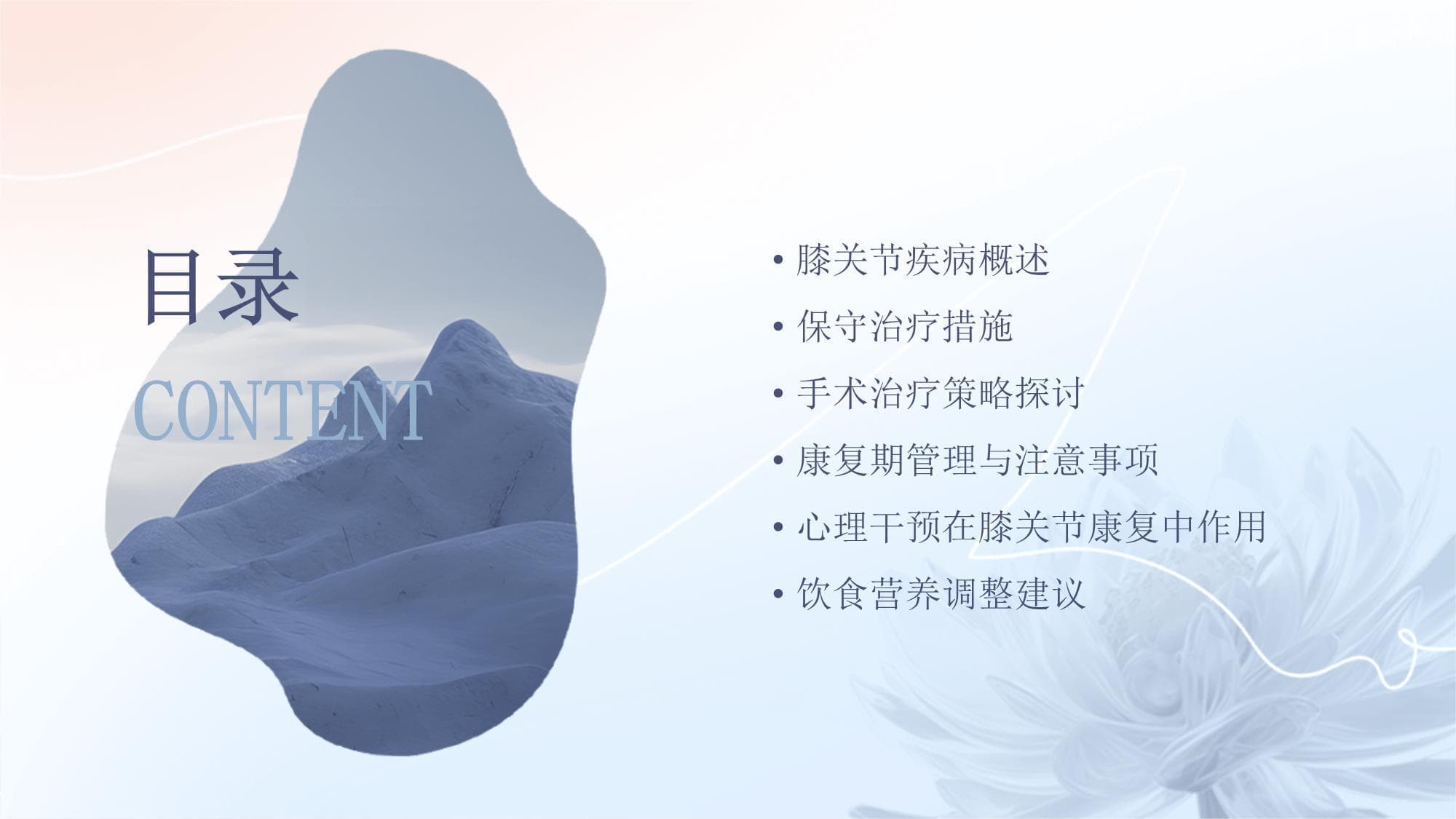 目录

CONTENT

• 膝关节疾病概述
• 保守治疗措施
• 手术治疗策略探讨
• 康复期管理与注意事项
• 心理干预在膝关节康复中作用
• 饮食营养调整建议